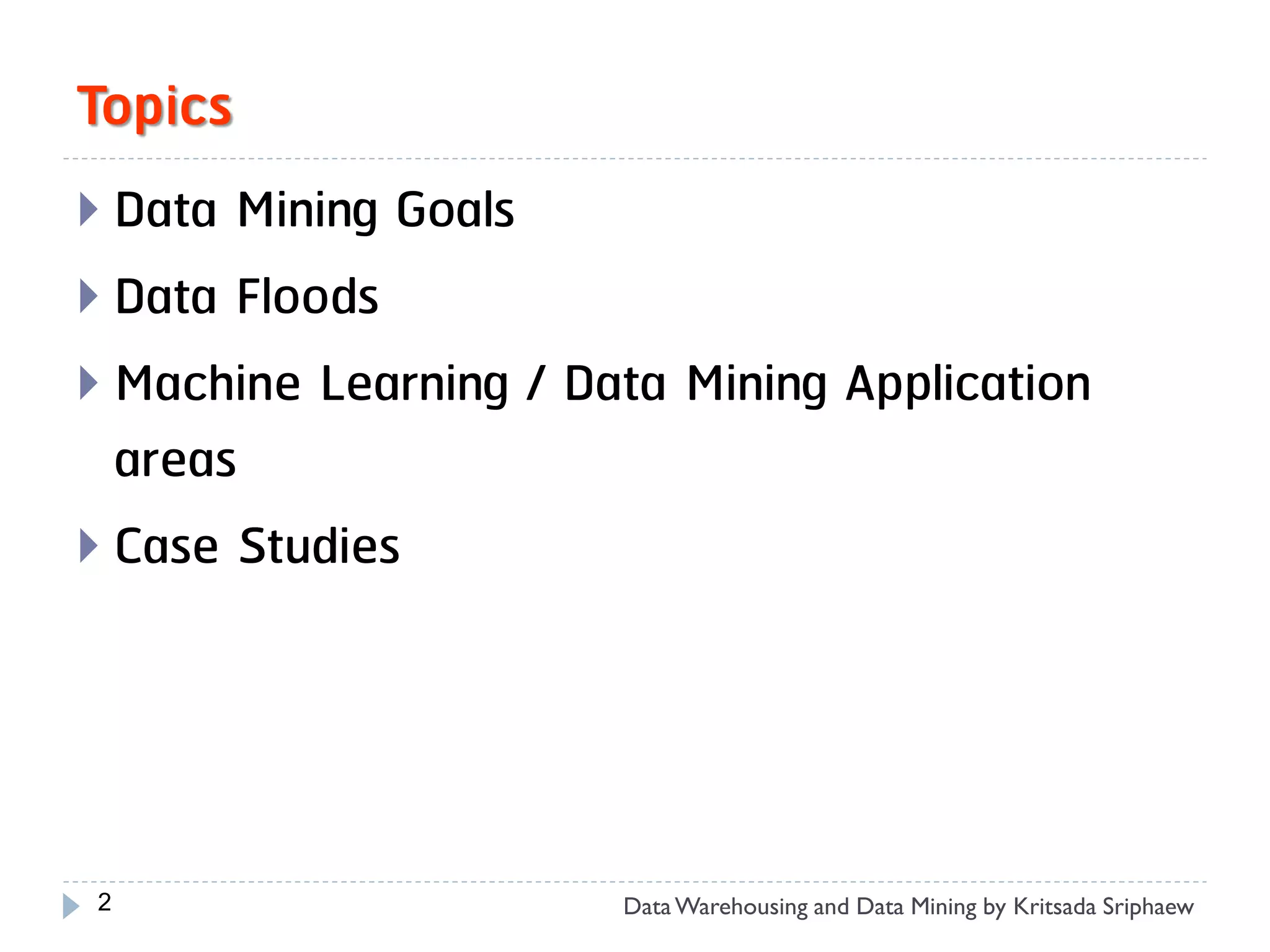 Topics

Data Mining Goals

Data Floods

Machine Learning / Data Mining Application areas

Case Studies

2

Data Warehousing and Data Mining by Kritsada Sriphaew